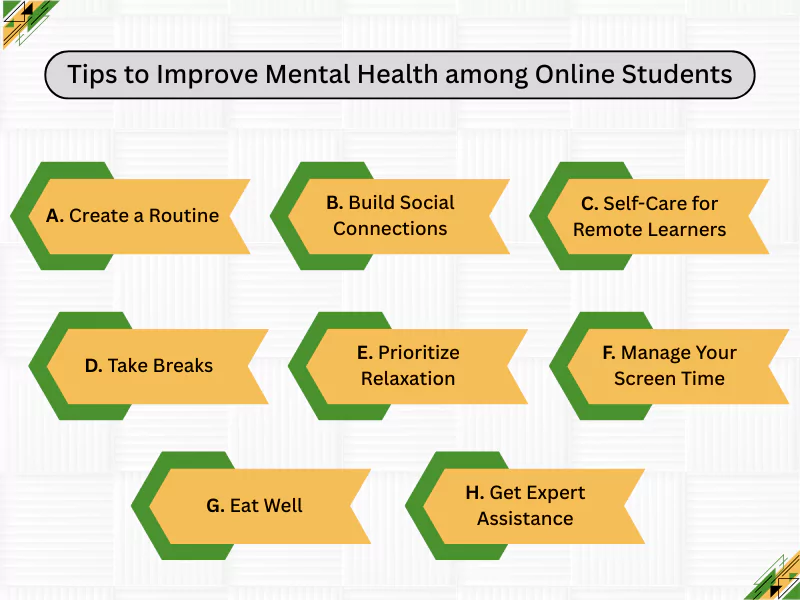 Tips to Improve Mental Health among Online Students

A. Create a Routine

B. Build Social Connections

C. Self-Care for Remote Learners

D. Take Breaks

E. Prioritize Relaxation

F. Manage Your Screen Time

G. Eat Well

H. Get Expert Assistance